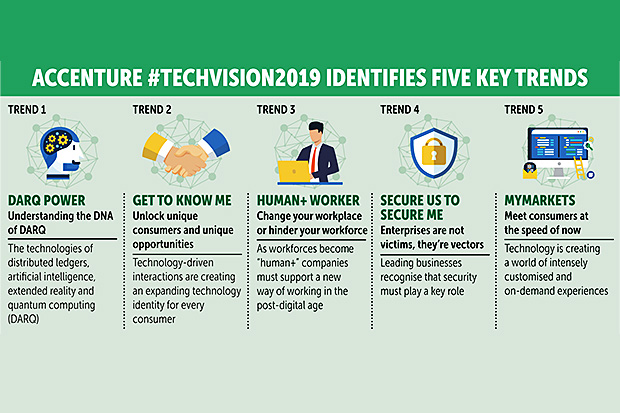 ACCENTURE #TECHVISION2019 IDENTIFIES FIVE KEY TRENDS

TREND 1

DARQ POWER
Understanding the DNA of DARQ

The technologies of distributed ledgers, artificial intelligence, extended reality and quantum computing (DARQ)

TREND 2

GET TO KNOW ME
Unlock unique consumers and unique opportunities

Technology-driven interactions are creating an expanding technology identity for every consumer

TREND 3

HUMAN+ WORKER
Change your workplace or hinder your workforce

As workforces become "human+" companies must support a new way of working in the post-digital age

TREND 4

SECURE US TO SECURE ME
Enterprises are not victims, they're vectors

Leading businesses recognise that security must play a key role

TREND 5

MYMARKETS
Meet consumers at the speed of now

Technology is creating a world of intensely customised and on-demand experiences